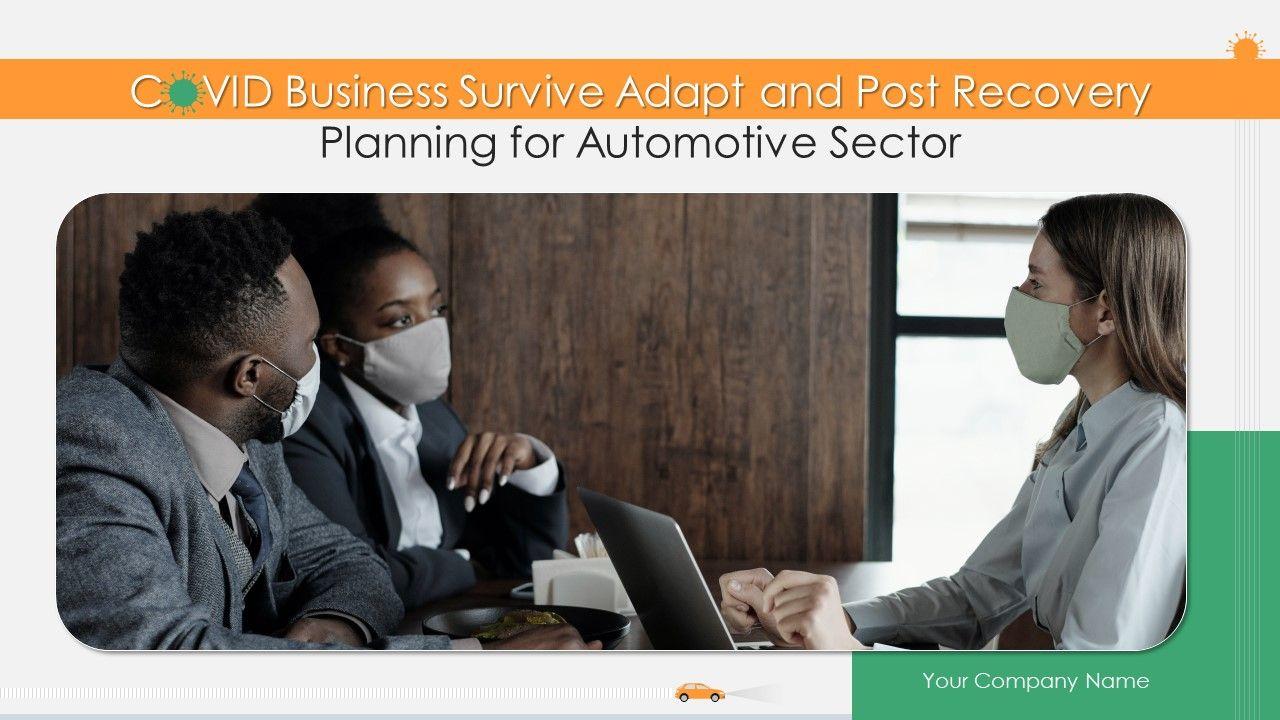 COVID Business Survive Adapt and Post Recovery Planning for Automotive Sector

Your Company Name